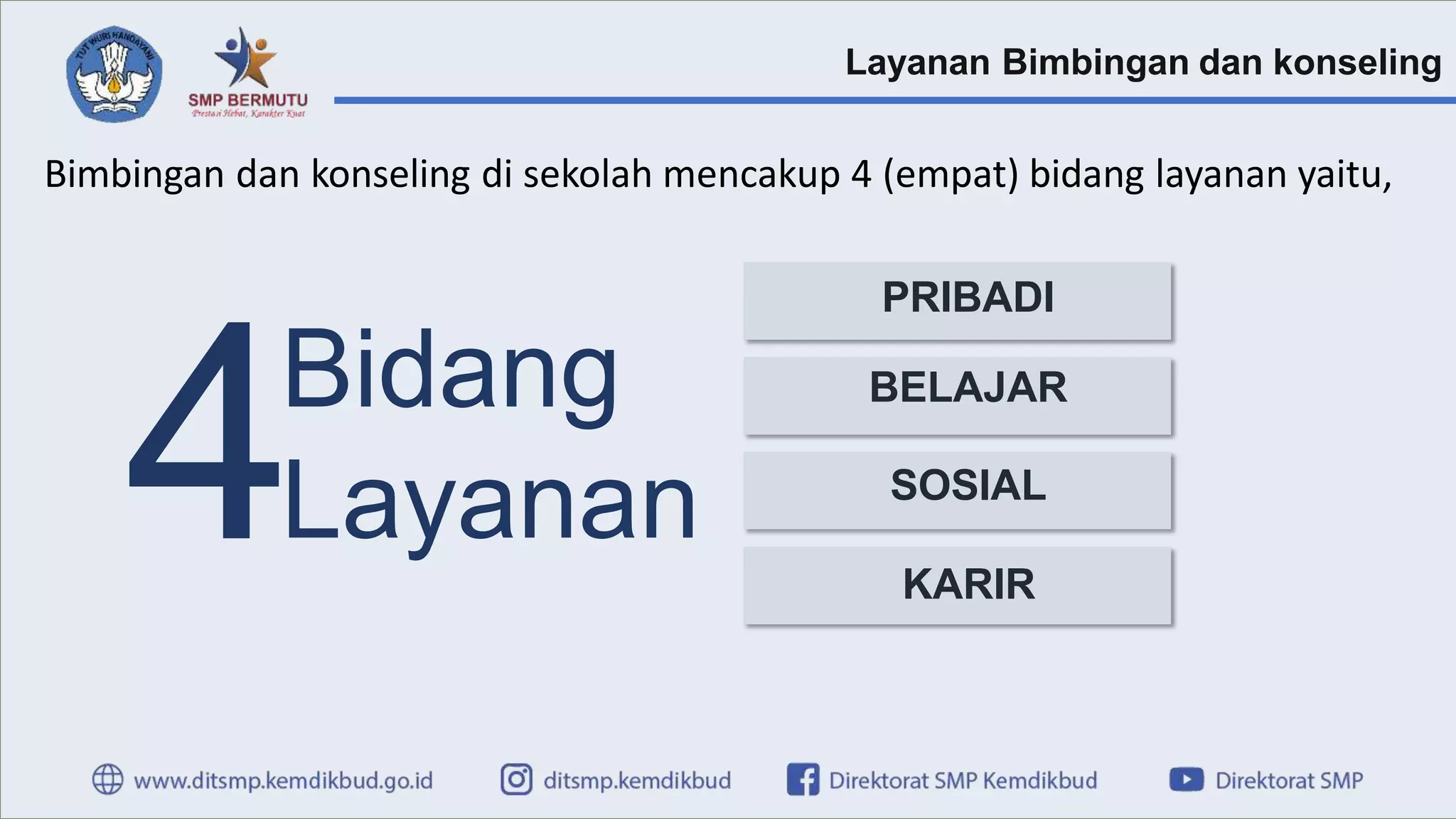 TUT WURI HANDAYANI

SMP BERMUTU
Prestasi Hebat, Karakter Kuat

Layanan Bimbingan dan konseling

Bimbingan dan konseling di sekolah mencakup 4 (empat) bidang layanan yaitu,

4 Bidang Layanan

PRIBADI

BELAJAR

SOSIAL

KARIR

www.ditsmp.kemdikbud.go.id ditsmp.kemdikbud Direktorat SMP Kemdikbud Direktorat SMP